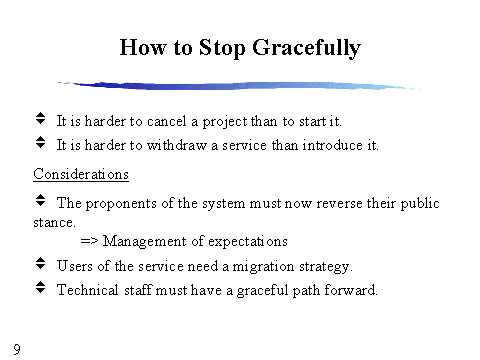 How to Stop Gracefully

It is harder to cancel a project than to start it.

It is harder to withdraw a service than introduce it.

Considerations

The proponents of the system must now reverse their public stance.

=> Management of expectations

Users of the service need a migration strategy.

Technical staff must have a graceful path forward.

9